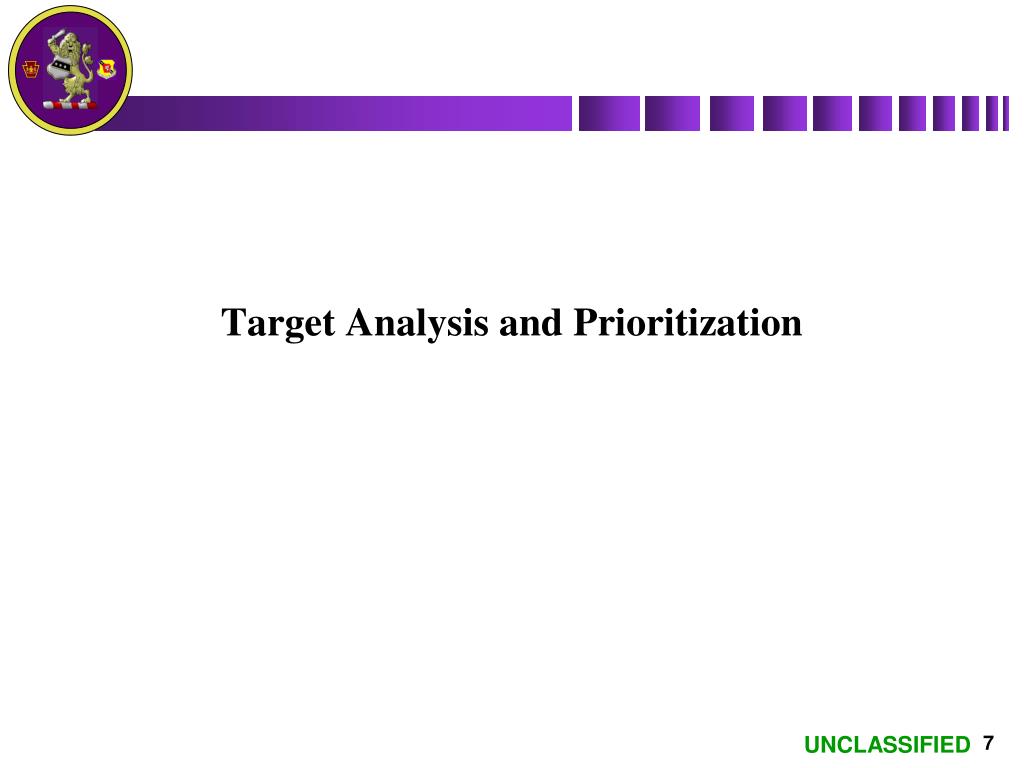 Target Analysis and Prioritization

UNCLASSIFIED 7